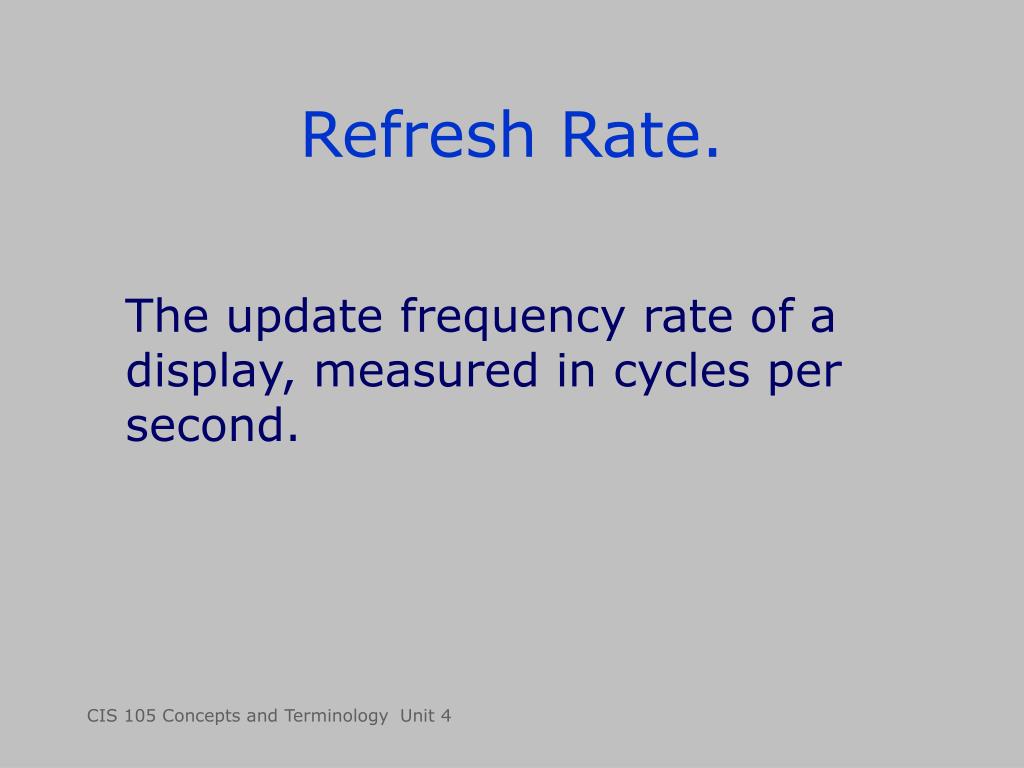 Refresh Rate.

The update frequency rate of a display, measured in cycles per second.

CIS 105 Concepts and Terminology Unit 4